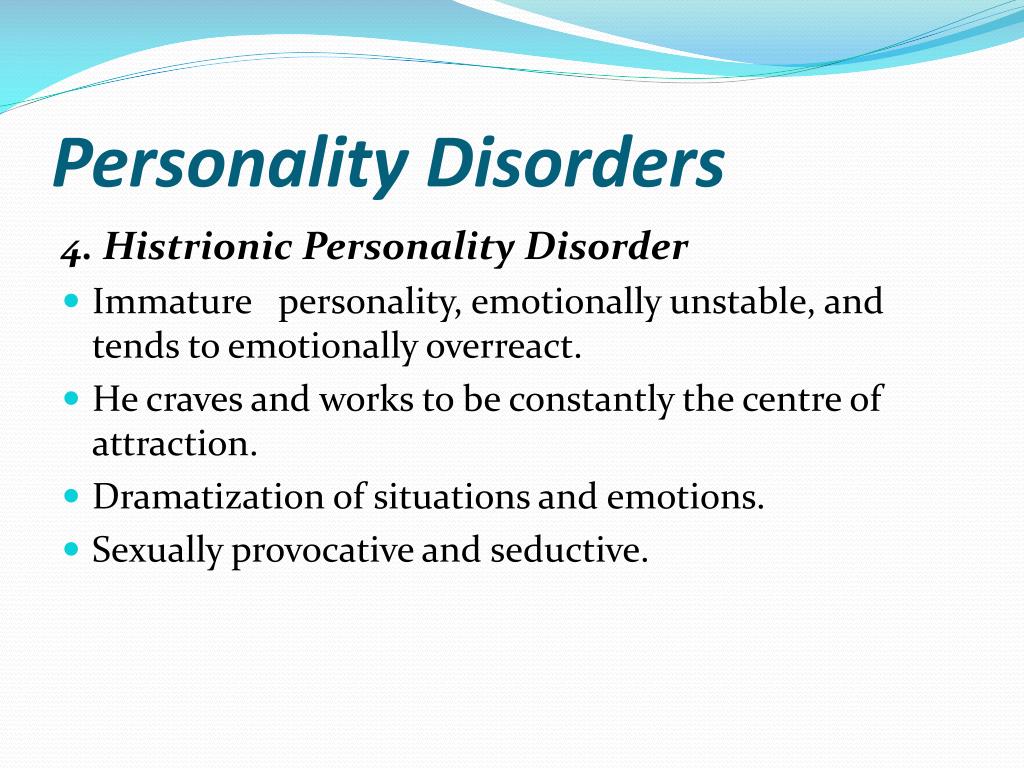 Personality Disorders

4. Histrionic Personality Disorder

- Immature personality, emotionally unstable, and tends to emotionally overreact.
- He craves and works to be constantly the centre of attraction.
- Dramatization of situations and emotions.
- Sexually provocative and seductive.